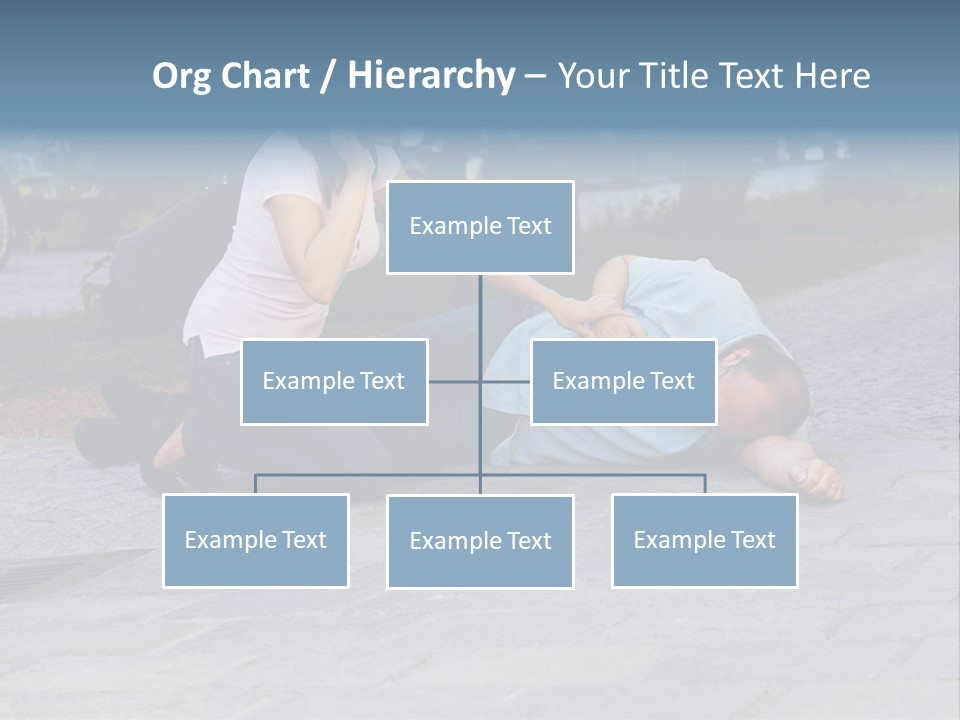 Org Chart / Hierarchy – Your Title Text Here

Example Text

Example Text

Example Text

Example Text

Example Text

Example Text